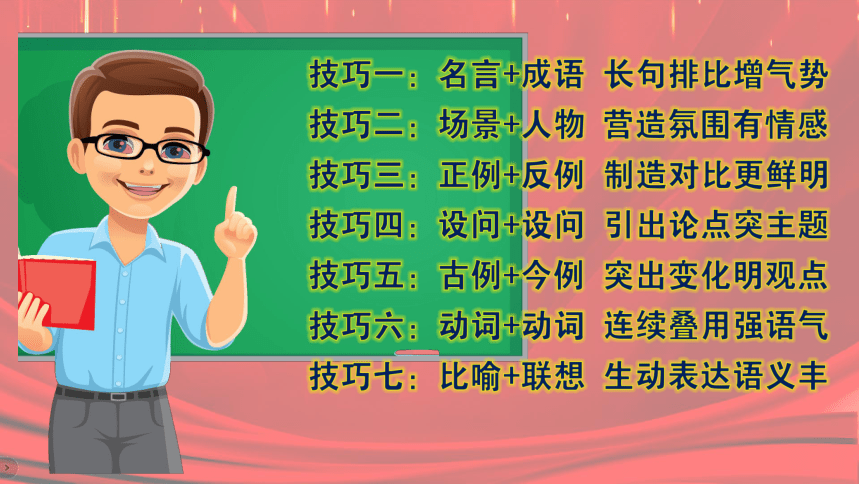 技巧一：名言+成语 长句排比增气势
技巧二：场景+人物 营造氛围有情感
技巧三：正例+反例 制造对比更鲜明
技巧四：设问+设问 引出论点突主题
技巧五：古例+今例 突出变化明观点
技巧六：动词+动词 连续叠用强语气
技巧七：比喻+联想 生动表达语义丰